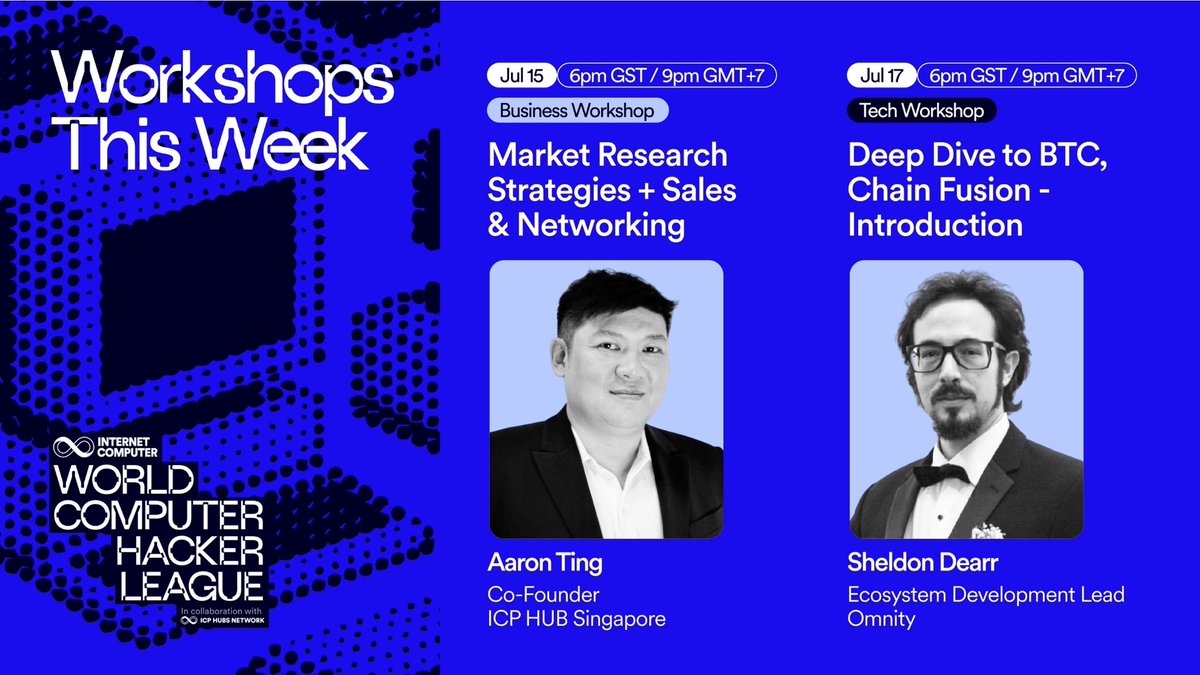 Workshops This Week

INTERNET COMPUTER
WORLD COMPUTER HACKER LEAGUE
In collaboration with ICP HUBS NETWORK

Jul 15 6pm GST / 9pm GMT+7
Business Workshop
Market Research Strategies + Sales & Networking

Aaron Ting
Co-Founder
ICP HUB Singapore

Jul 17 6pm GST / 9pm GMT+7
Tech Workshop
Deep Dive to BTC, Chain Fusion - Introduction

Sheldon Dearr
Ecosystem Development Lead
Omnity